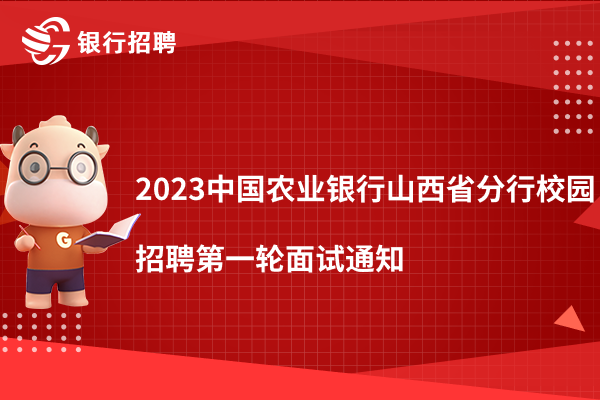 银行招聘

G

2023中国农业银行山西省分行校园招聘第一轮面试通知